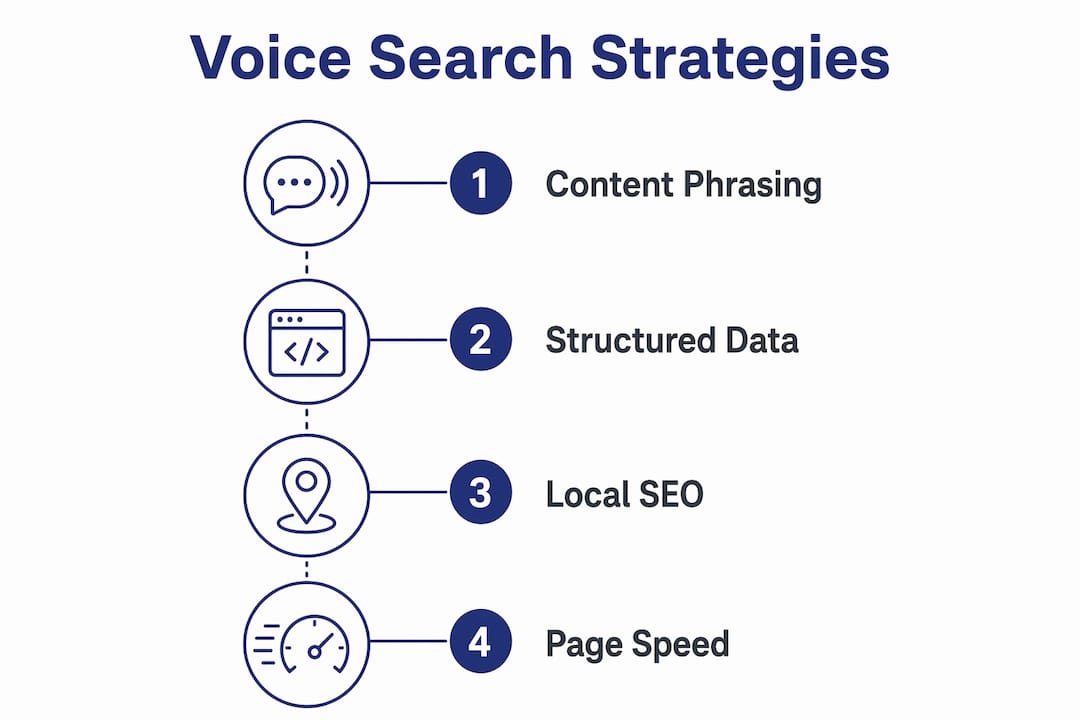 Voice Search Strategies

1 Content Phrasing

2 Structured Data

3 Local SEO

4 Page Speed